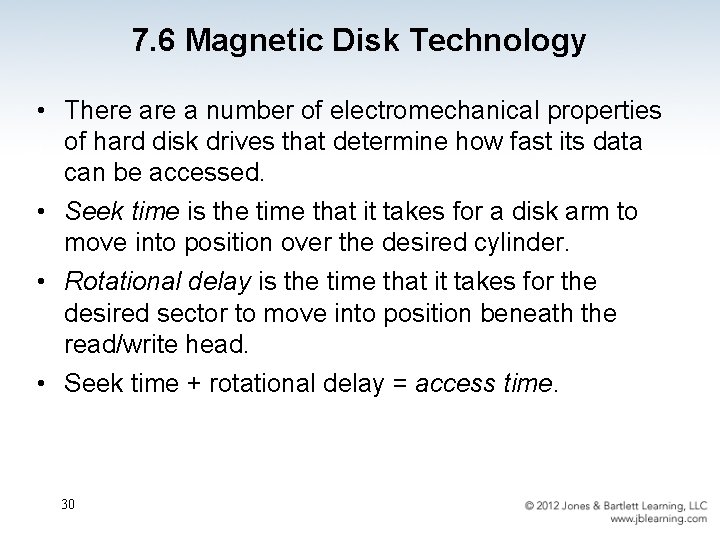 7.6 Magnetic Disk Technology

• There are a number of electromechanical properties of hard disk drives that determine how fast its data can be accessed.

• Seek time is the time that it takes for a disk arm to move into position over the desired cylinder.

• Rotational delay is the time that it takes for the desired sector to move into position beneath the read/write head.

• Seek time + rotational delay = access time.

30

© 2012 Jones & Bartlett Learning, LLC
www.jblearning.com